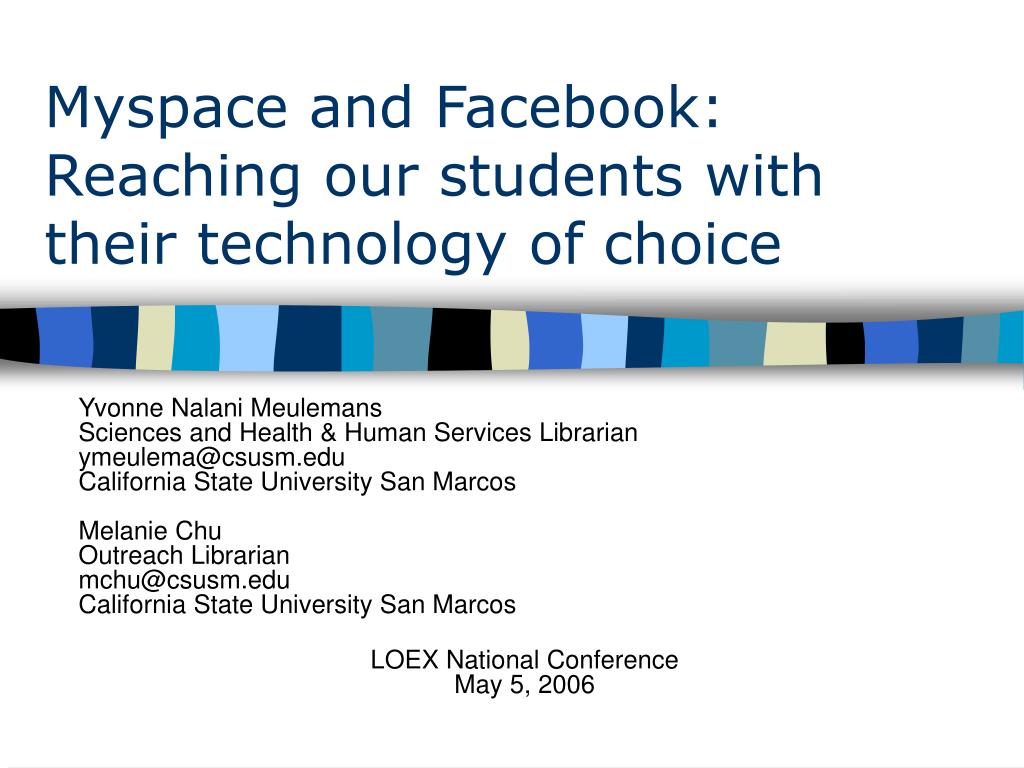 Myspace and Facebook: Reaching our students with their technology of choice

Yvonne Nalani Meulemans
Sciences and Health & Human Services Librarian
ymeulema@csusm.edu
California State University San Marcos

Melanie Chu
Outreach Librarian
mchu@csusm.edu
California State University San Marcos

LOEX National Conference
May 5, 2006